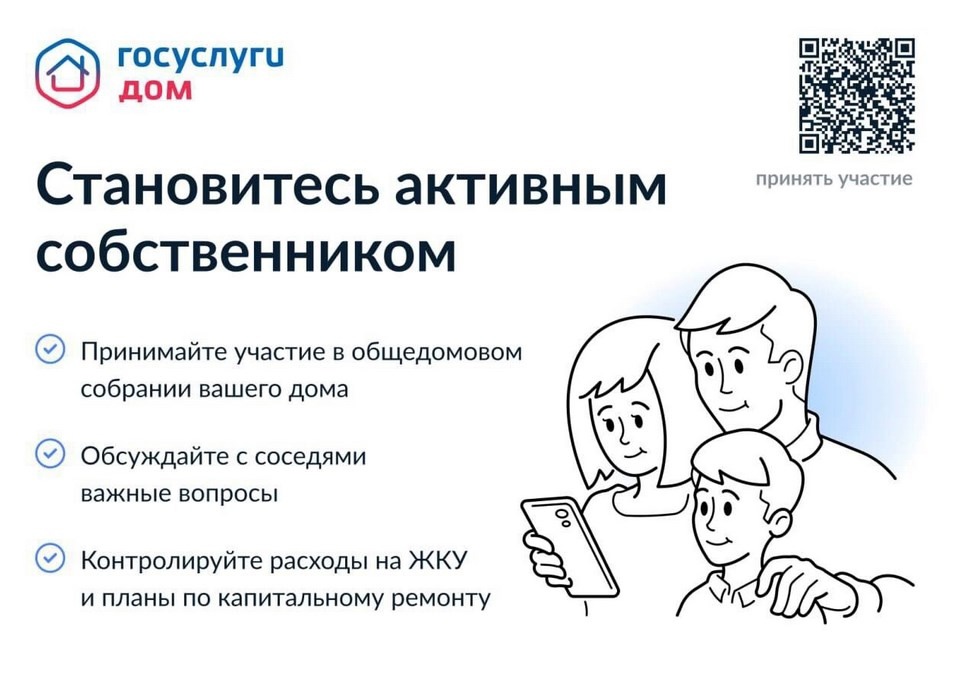 госуслуги
дом

принять участие

Становитесь активным собственником

Принимайте участие в общедомовом собрании вашего дома

Обсуждайте с соседями важные вопросы

Контролируйте расходы на ЖКУ и планы по капитальному ремонту